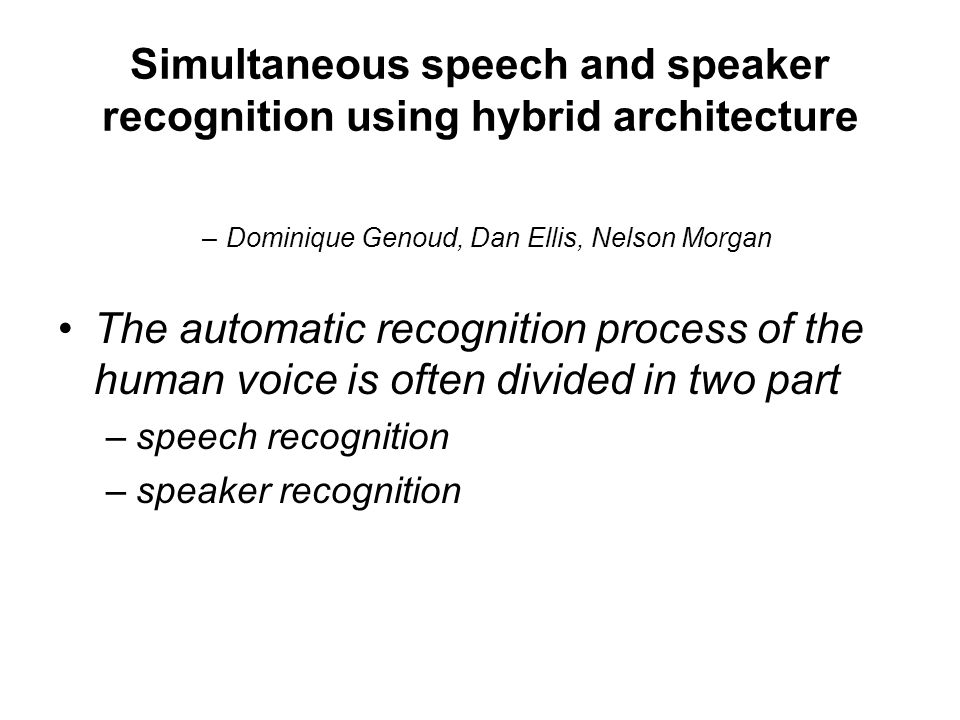 Simultaneous speech and speaker recognition using hybrid architecture

– Dominique Genoud, Dan Ellis, Nelson Morgan

• The automatic recognition process of the human voice is often divided in two part
– speech recognition
– speaker recognition